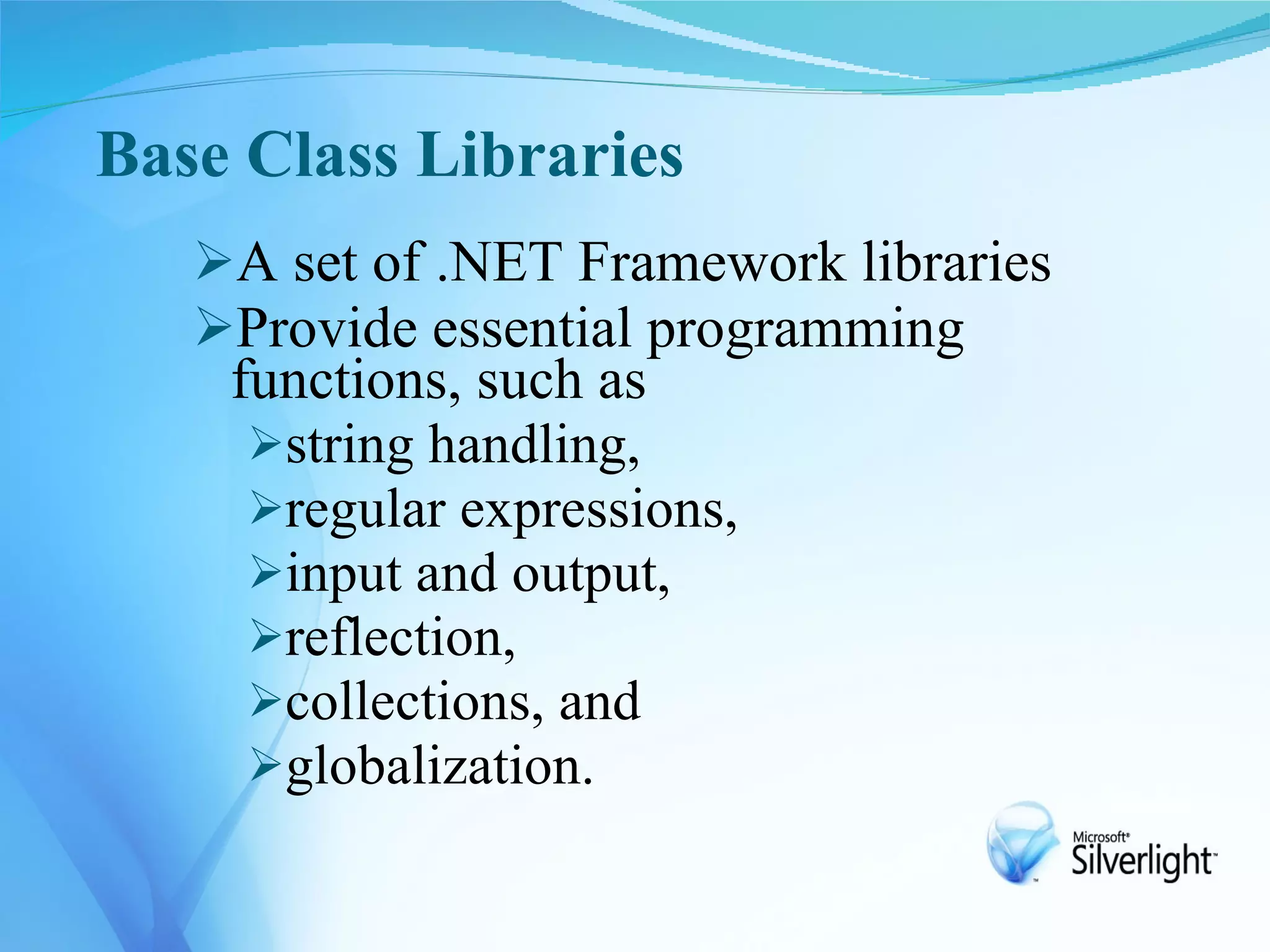 Base Class Libraries

➢A set of .NET Framework libraries
➢Provide essential programming functions, such as
➢string handling,
➢regular expressions,
➢input and output,
➢reflection,
➢collections, and
➢globalization.

Microsoft® Silverlight™